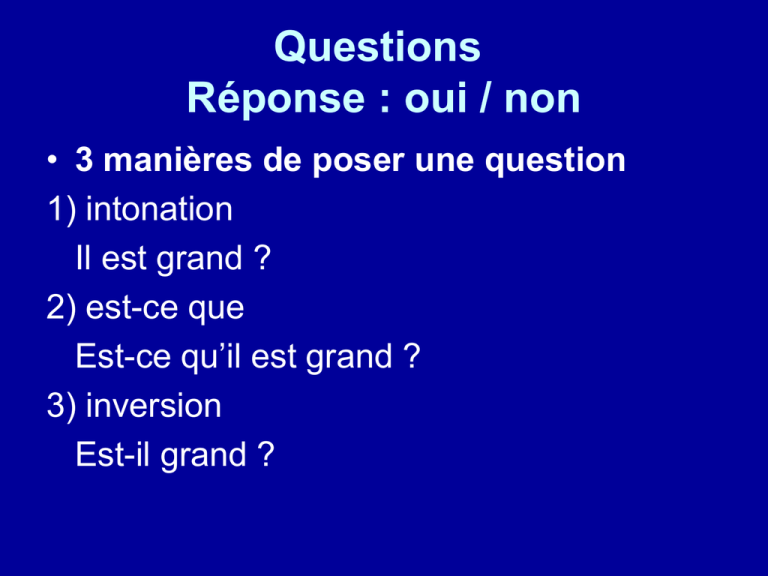 Questions
Réponse : oui / non

• 3 manières de poser une question

1) intonation

Il est grand ?

2) est-ce que

Est-ce qu'il est grand ?

3) inversion

Est-il grand ?